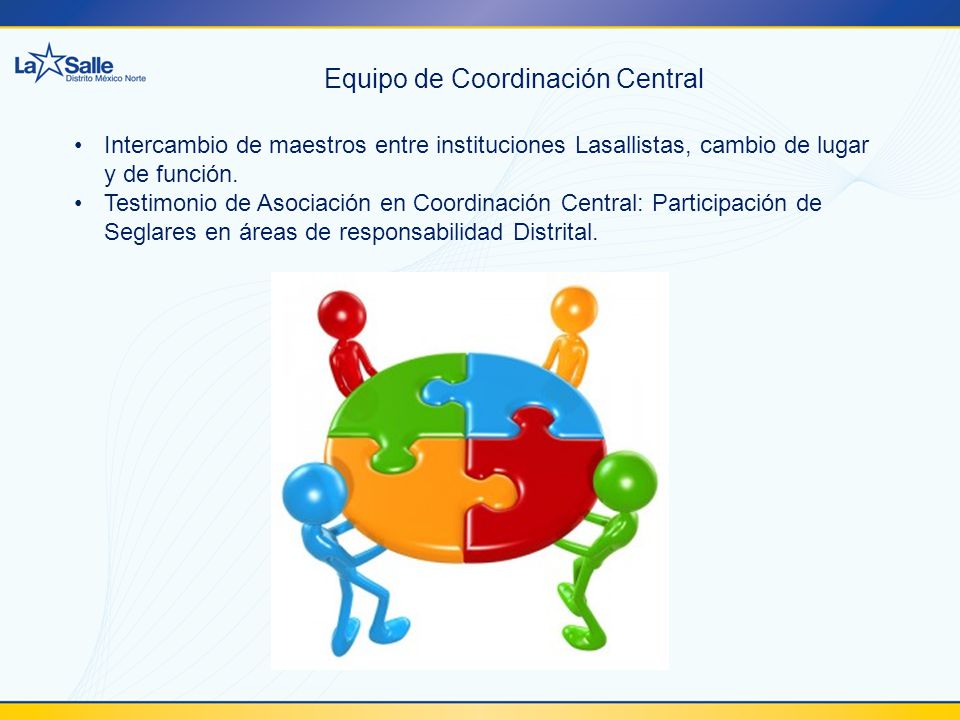 La Salle
Distrito México Norte

Equipo de Coordinación Central

• Intercambio de maestros entre instituciones Lasallistas, cambio de lugar y de función.
• Testimonio de Asociación en Coordinación Central: Participación de Seglares en áreas de responsabilidad Distrital.